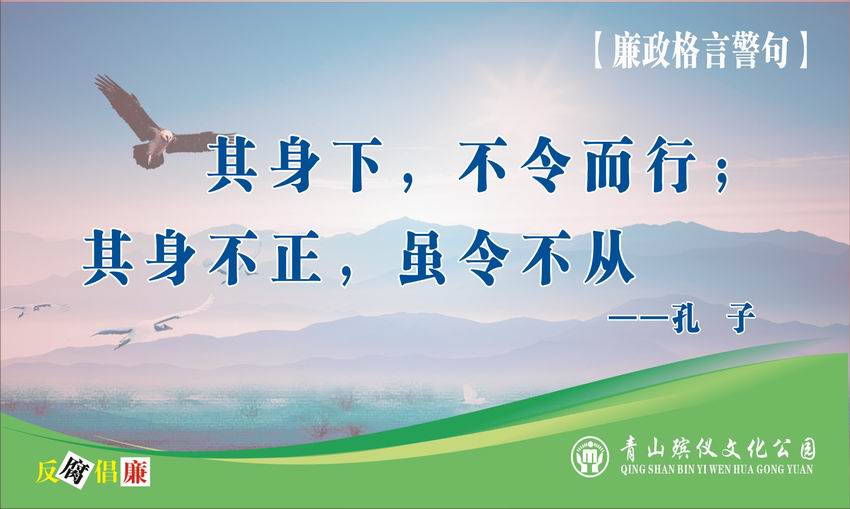 【廉政格言警句】

其身下，不令而行；
其身不正，虽令不从

——孔 子

反腐倡廉

青山殡仪文化公园
QING SHAN BIN YI WEN HUA GONG YUAN